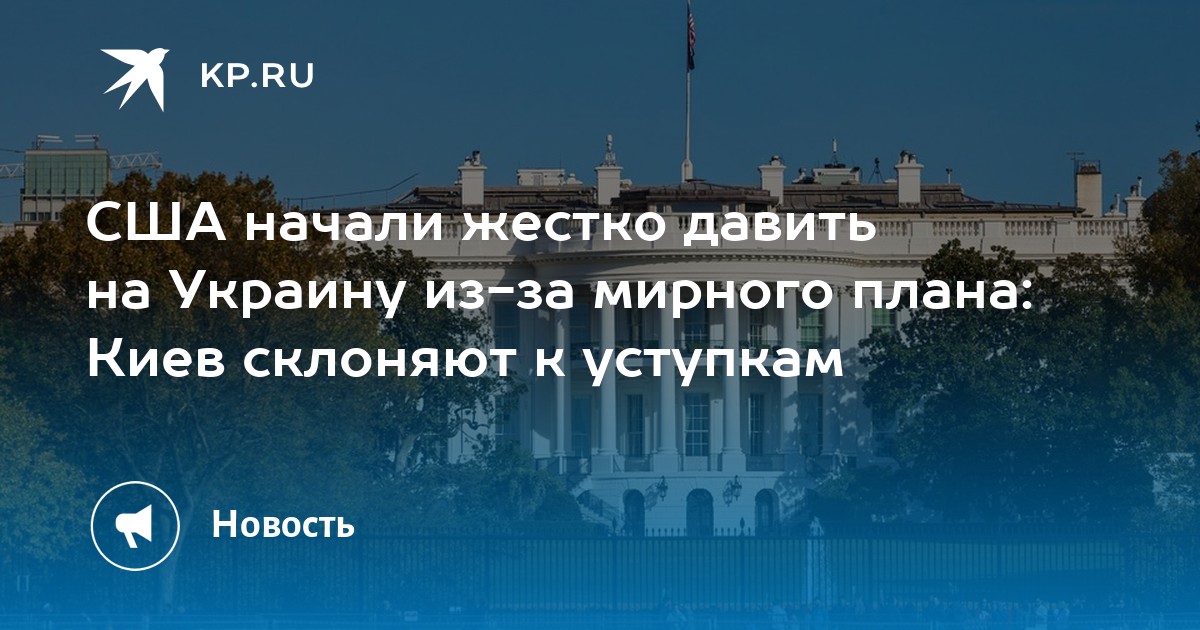 KP.RU

США начали жестко давить на Украину из-за мирного плана: Киев склоняют к уступкам

Новость